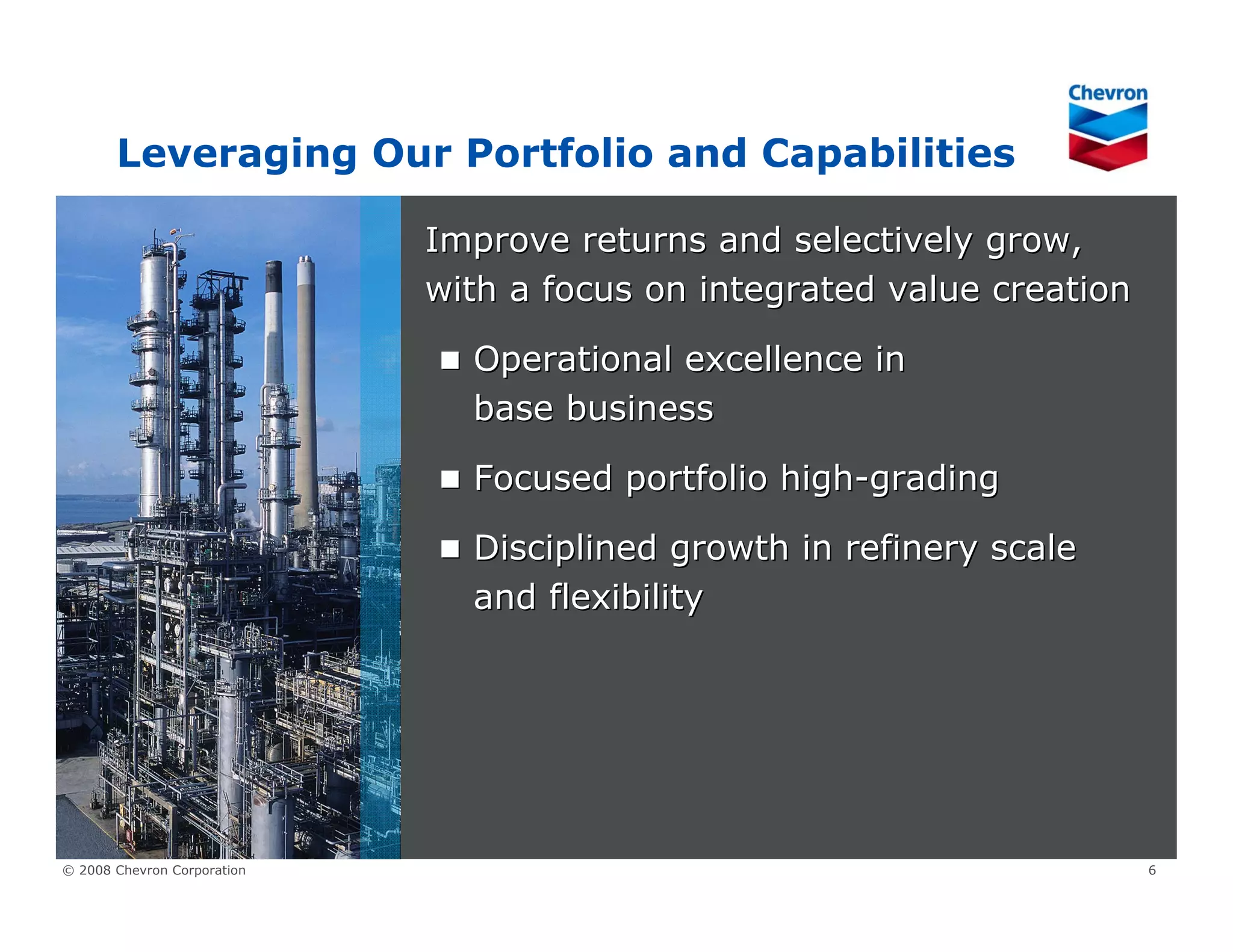 Chevron

Leveraging Our Portfolio and Capabilities

Improve returns and selectively grow, with a focus on integrated value creation

■ Operational excellence in base business

■ Focused portfolio high-grading

■ Disciplined growth in refinery scale and flexibility

© 2008 Chevron Corporation

6